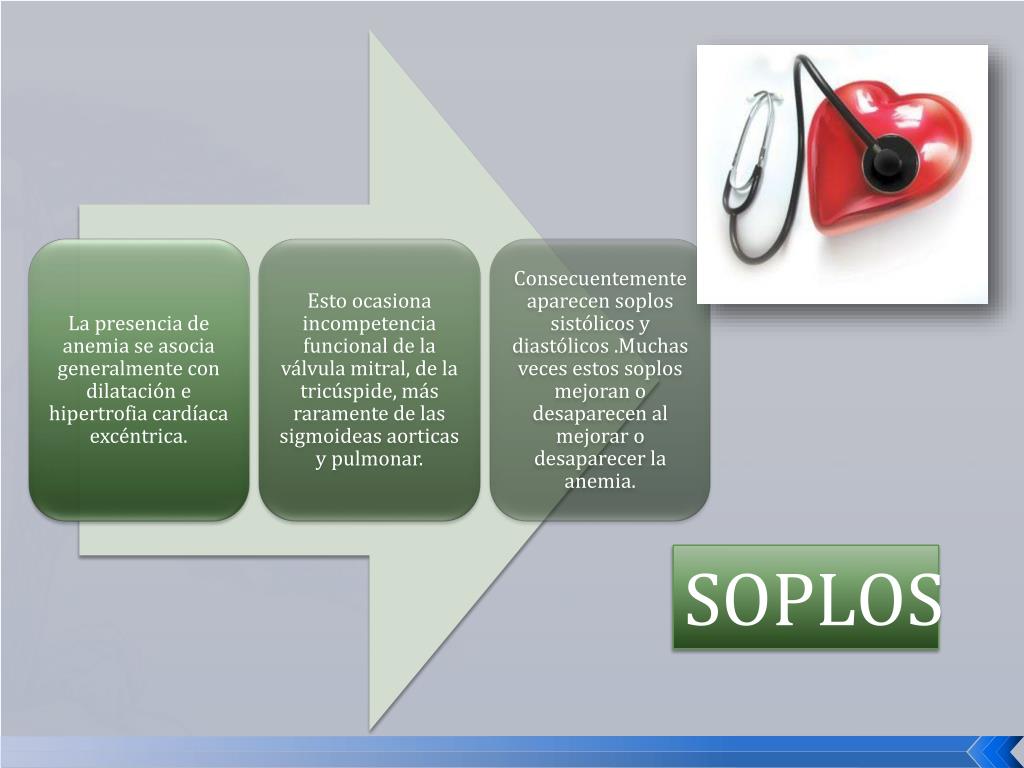 La presencia de anemia se asocia generalmente con dilatación e hipertrofia cardíaca excéntrica.

Esto ocasiona incompetencia funcional de la válvula mitral, de la tricúspide, más raramente de las sigmoideas aorticas y pulmonar.

Consecuentemente aparecen soplos sistólicos y diastólicos .Muchas veces estos soplos mejoran o desaparecen al mejorar o desaparecer la anemia.

SOPLOS